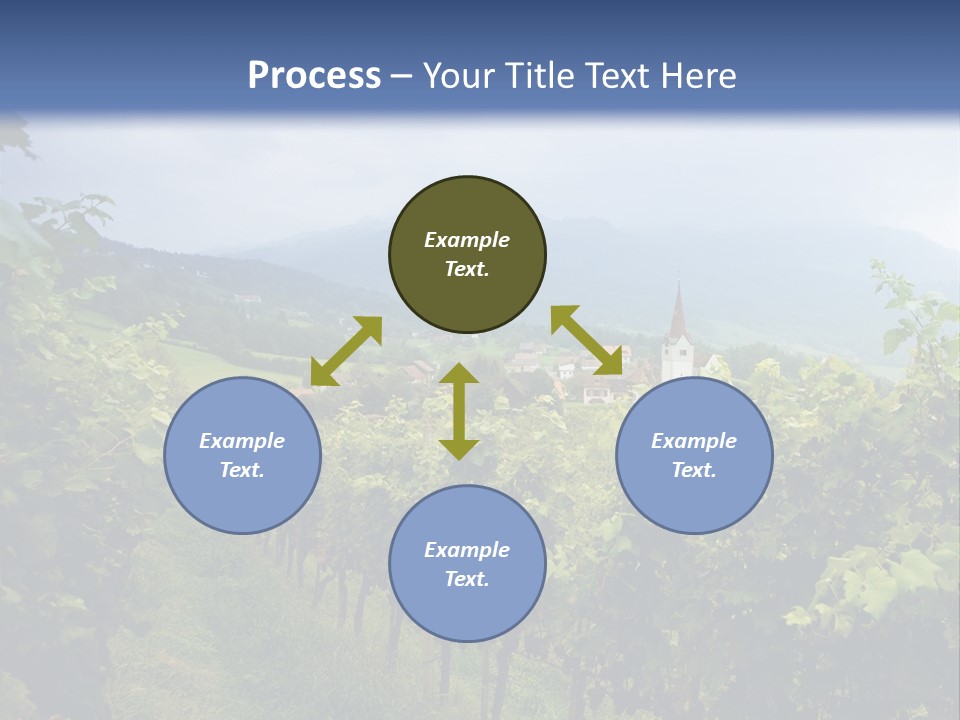 Process – Your Title Text Here

Example Text.

Example Text.

Example Text.

Example Text.